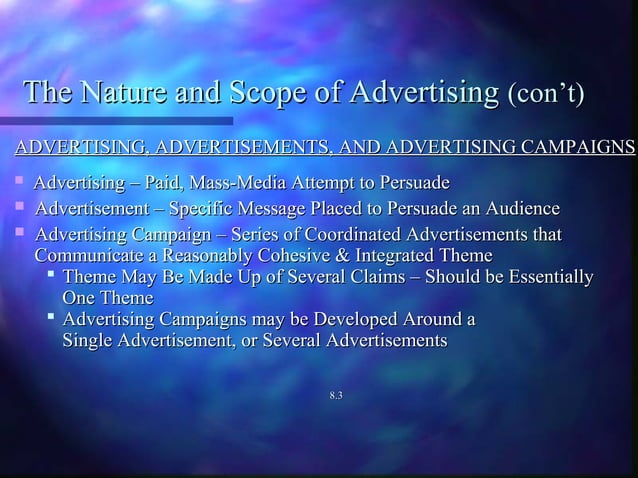 The Nature and Scope of Advertising (con't)

ADVERTISING, ADVERTISEMENTS, AND ADVERTISING CAMPAIGNS

- Advertising – Paid, Mass-Media Attempt to Persuade
- Advertisement – Specific Message Placed to Persuade an Audience
- Advertising Campaign – Series of Coordinated Advertisements that Communicate a Reasonably Cohesive & Integrated Theme
  - Theme May Be Made Up of Several Claims – Should be Essentially One Theme
  - Advertising Campaigns may be Developed Around a Single Advertisement, or Several Advertisements

8.3